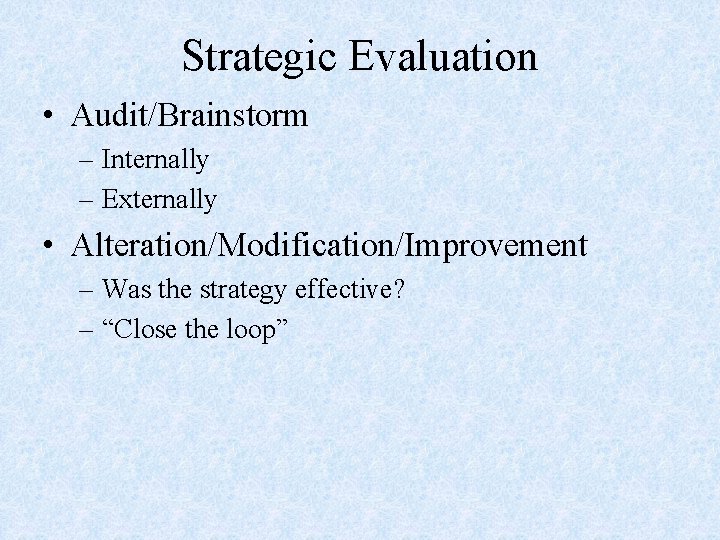 Strategic Evaluation

• Audit/Brainstorm
– Internally
– Externally

• Alteration/Modification/Improvement
– Was the strategy effective?
– “Close the loop”